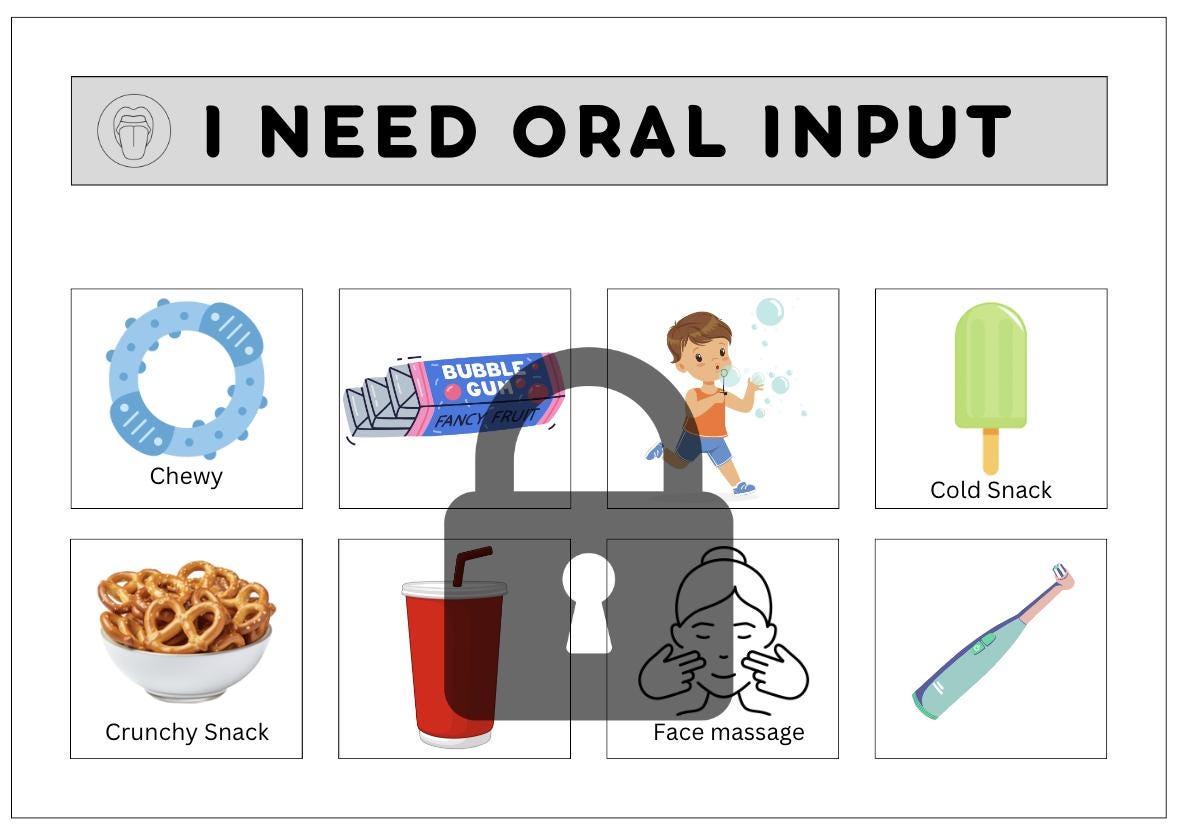 I NEED ORAL INPUT

Chewy

BUBBLE GUM
FANCY FRUIT

Cold Snack

Crunchy Snack

Face massage